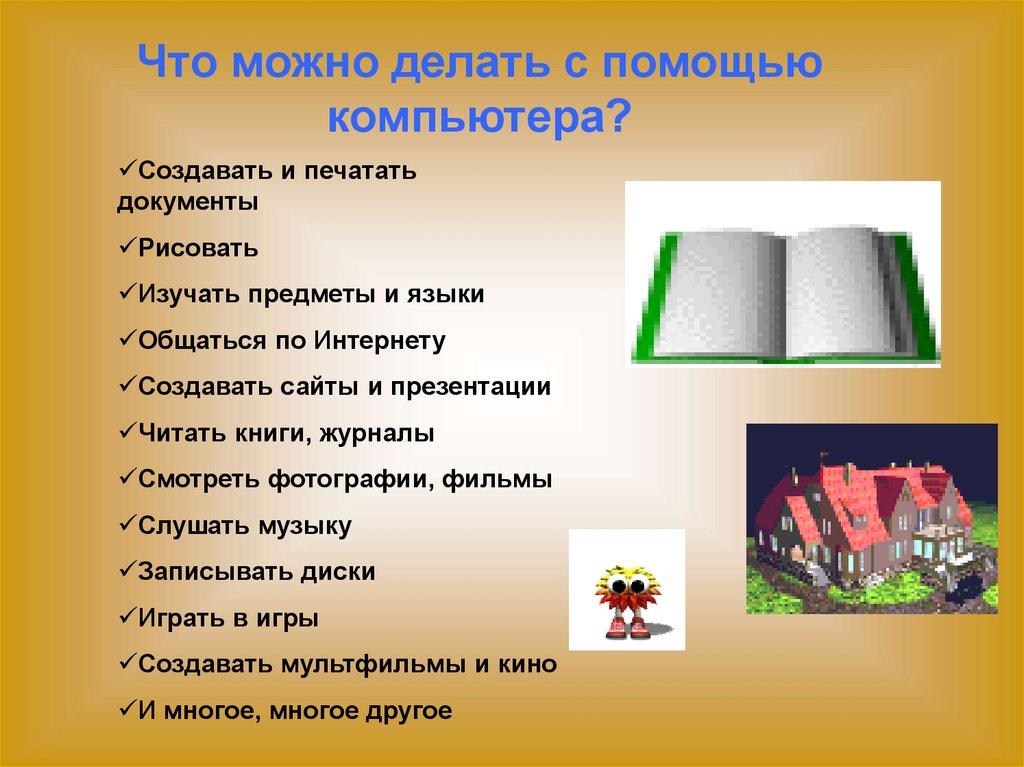 Что можно делать с помощью компьютера?

✓Создавать и печатать документы

✓Рисовать

✓Изучать предметы и языки

✓Общаться по Интернету

✓Создавать сайты и презентации

✓Читать книги, журналы

✓Смотреть фотографии, фильмы

✓Слушать музыку

✓Записывать диски

✓Играть в игры

✓Создавать мультфильмы и кино

✓И многое, многое другое